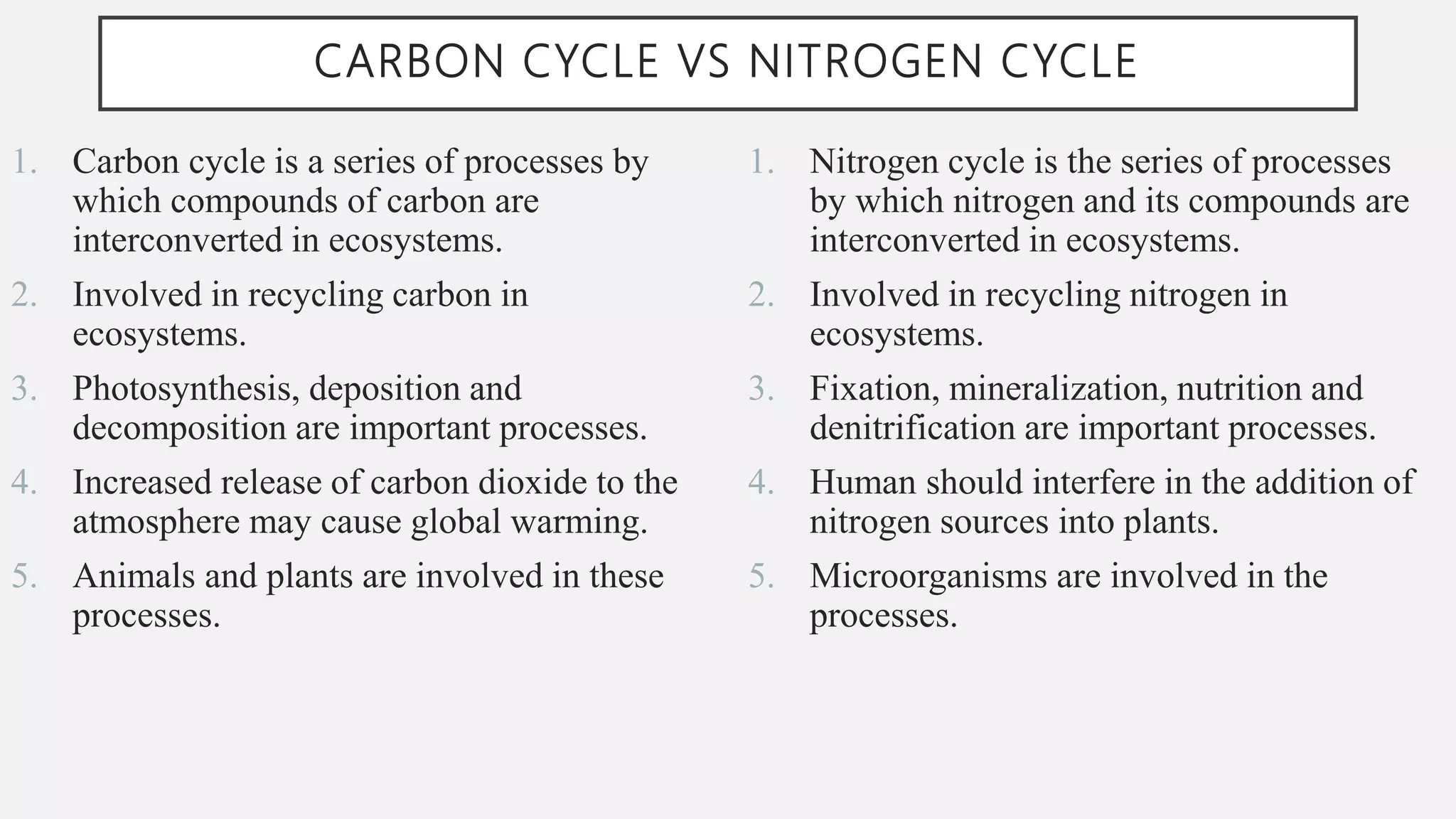 CARBON CYCLE VS NITROGEN CYCLE

1. Carbon cycle is a series of processes by which compounds of carbon are interconverted in ecosystems.
2. Involved in recycling carbon in ecosystems.
3. Photosynthesis, deposition and decomposition are important processes.
4. Increased release of carbon dioxide to the atmosphere may cause global warming.
5. Animals and plants are involved in these processes.

1. Nitrogen cycle is the series of processes by which nitrogen and its compounds are interconverted in ecosystems.
2. Involved in recycling nitrogen in ecosystems.
3. Fixation, mineralization, nutrition and denitrification are important processes.
4. Human should interfere in the addition of nitrogen sources into plants.
5. Microorganisms are involved in the processes.